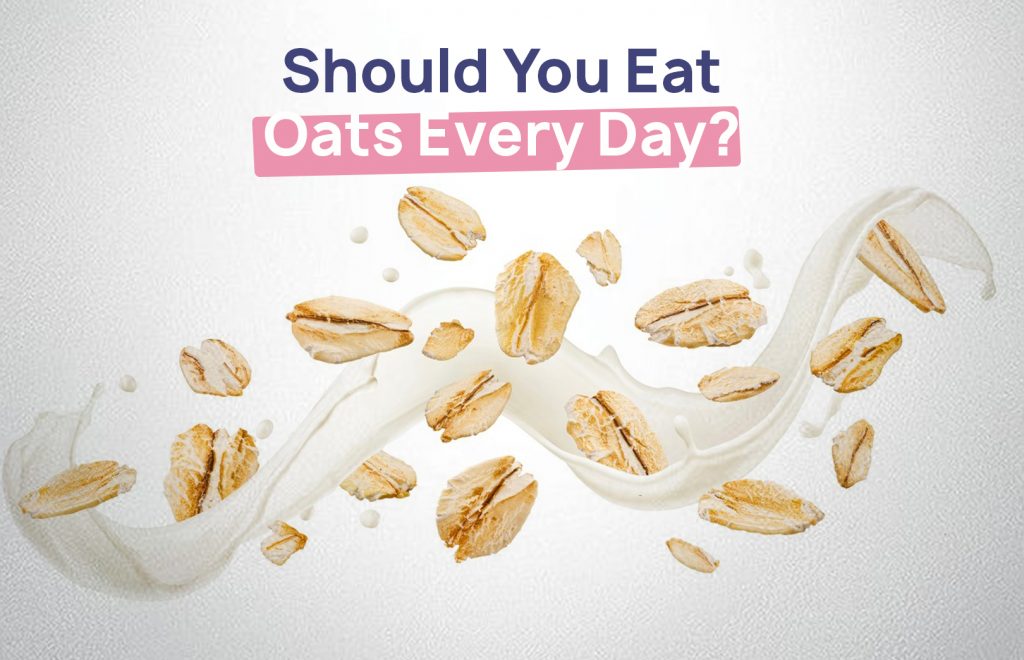 Should You Eat
Oats Every Day?